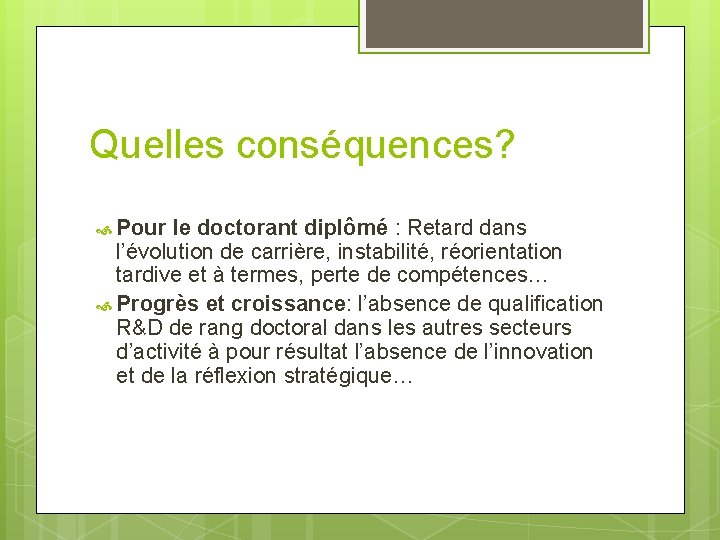 Quelles conséquences?

Pour le doctorant diplômé : Retard dans l'évolution de carrière, instabilité, réorientation tardive et à termes, perte de compétences…

Progrès et croissance: l'absence de qualification R&D de rang doctoral dans les autres secteurs d'activité à pour résultat l'absence de l'innovation et de la réflexion stratégique…